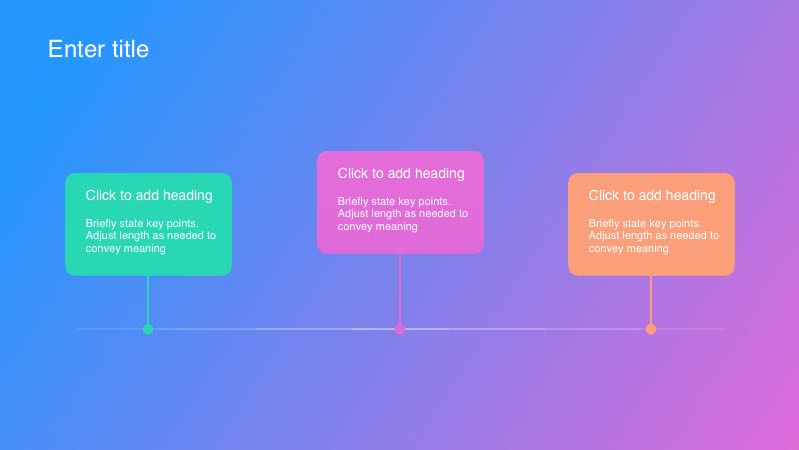 Enter title

Click to add heading

Briefly state key points. Adjust length as needed to convey meaning

Click to add heading

Briefly state key points. Adjust length as needed to convey meaning

Click to add heading

Briefly state key points. Adjust length as needed to convey meaning